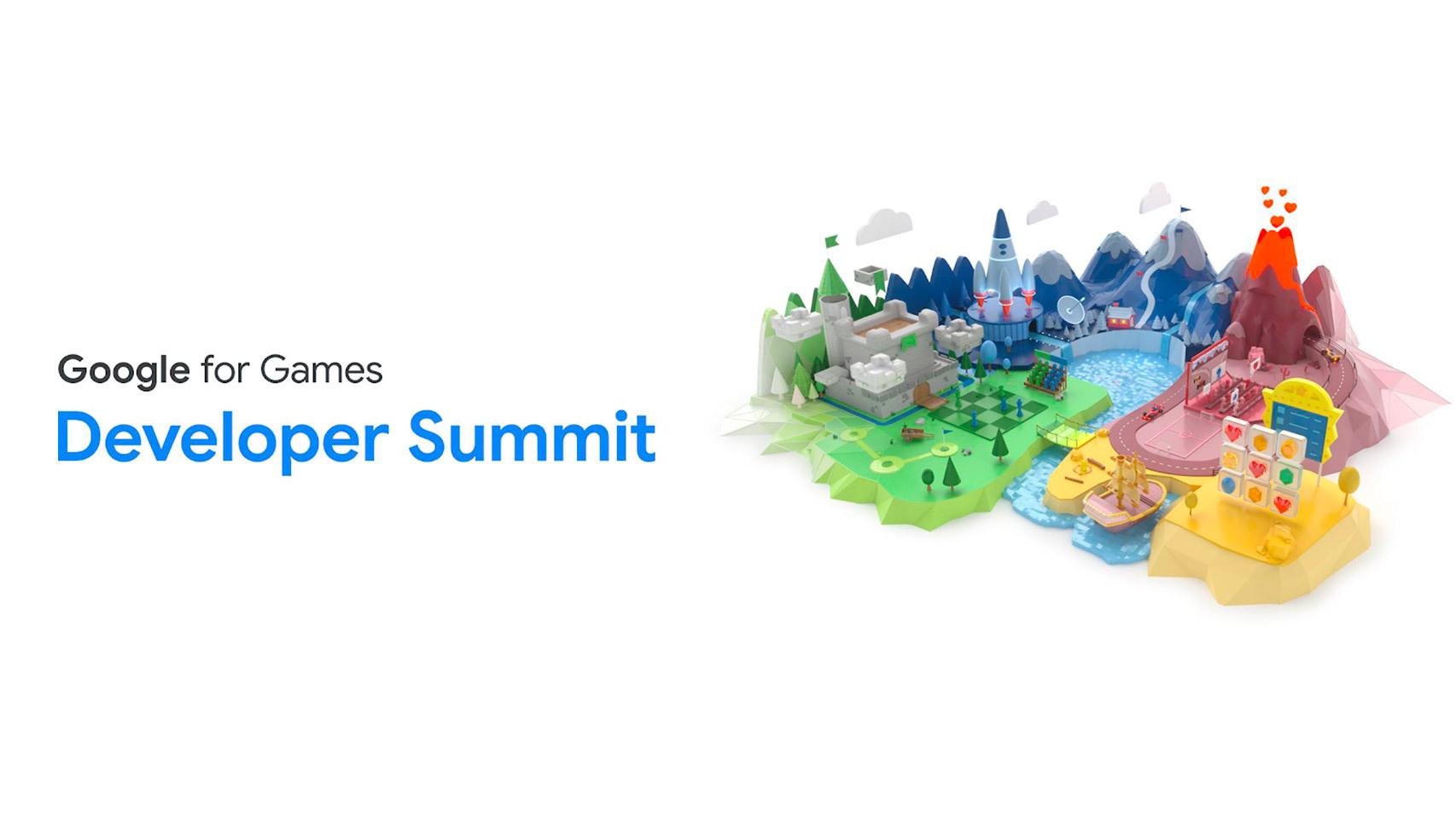 Google for Games
Developer Summit